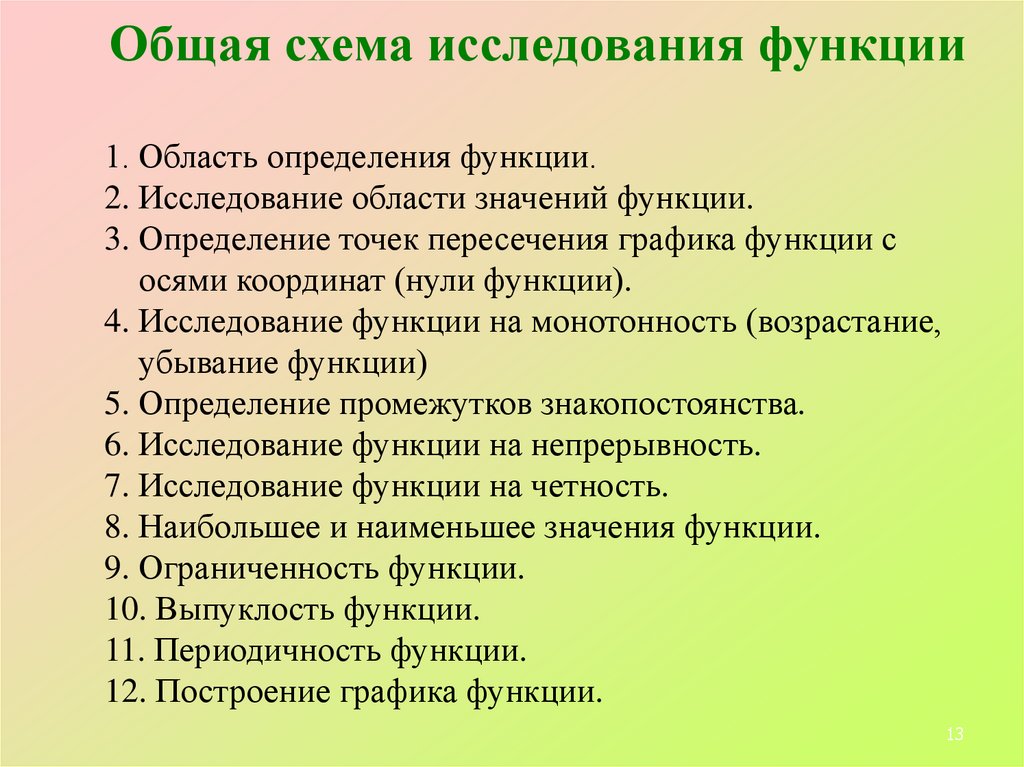 Общая схема исследования функции

1. Область определения функции.
2. Исследование области значений функции.
3. Определение точек пересечения графика функции с осями координат (нули функции).
4. Исследование функции на монотонность (возрастание, убывание функции)
5. Определение промежутков знакопостоянства.
6. Исследование функции на непрерывность.
7. Исследование функции на четность.
8. Наибольшее и наименьшее значения функции.
9. Ограниченность функции.
10. Выпуклость функции.
11. Периодичность функции.
12. Построение графика функции.

13